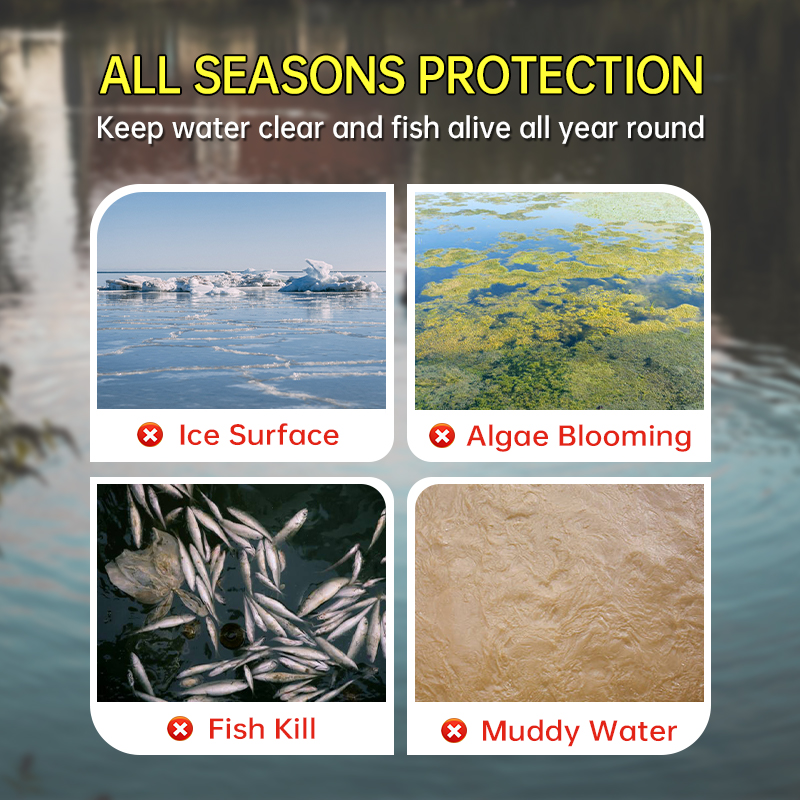 ALL SEASONS PROTECTION
Keep water clear and fish alive all year round

Ice Surface

Algae Blooming

Fish Kill

Muddy Water